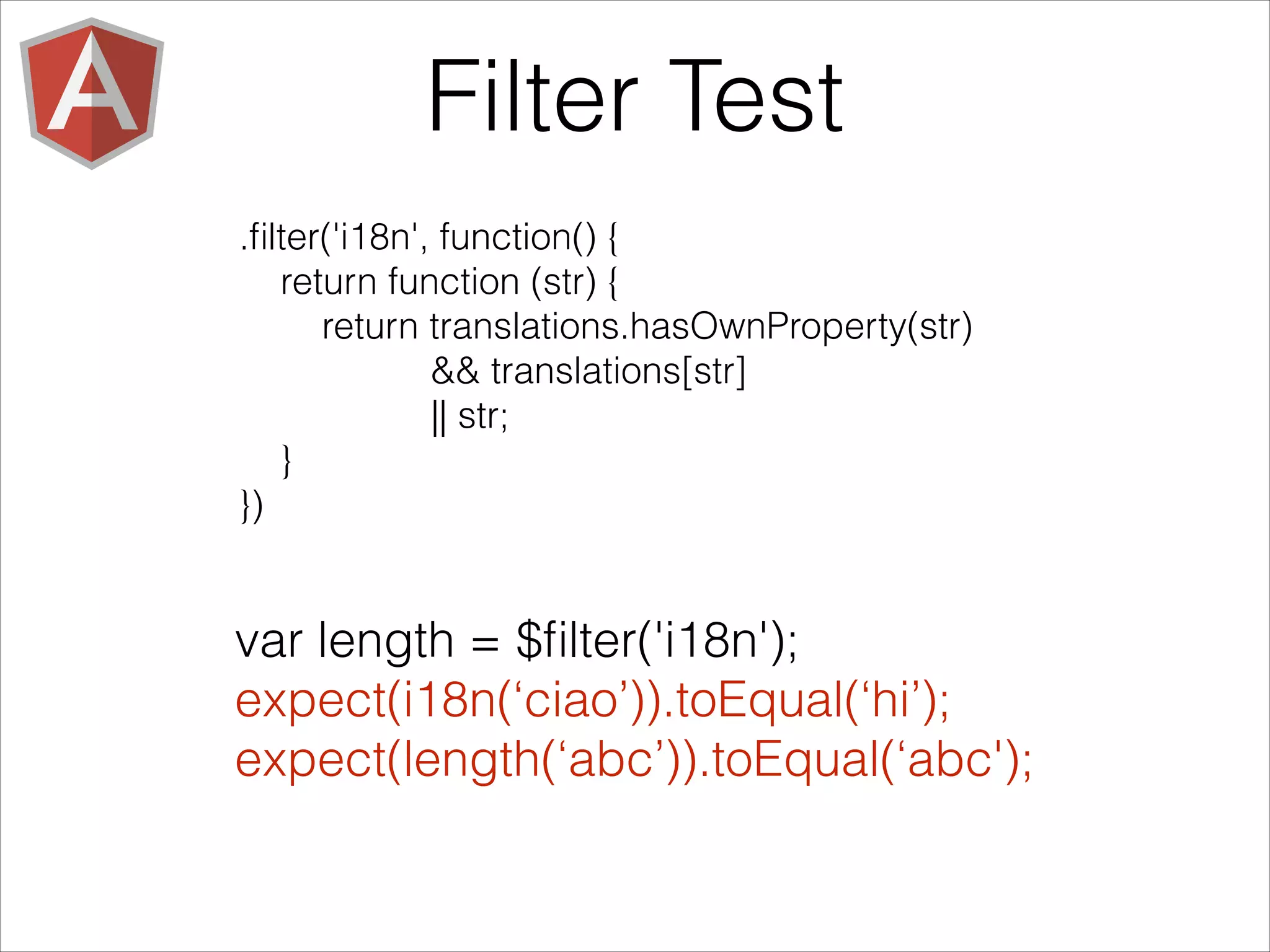 A

Filter Test

.filter('i18n', function() {
return function (str) {
return translations.hasOwnProperty(str)
&& translations[str]
|| str;
}
})

var length = $filter('i18n');
expect(i18n(‘ciao’)).toEqual(‘hi’);
expect(length(‘abc’)).toEqual(‘abc');